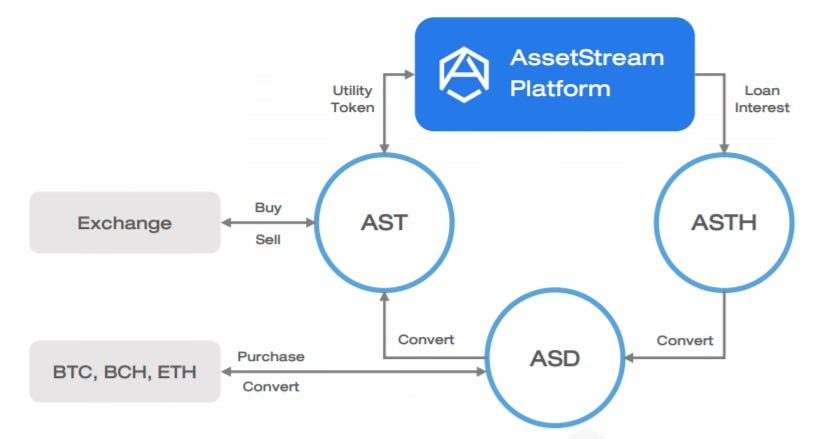 AssetStream Platform

Utility Token

Loan Interest

Exchange

Buy

Sell

AST

ASTH

Convert

Convert

BTC, BCH, ETH

Purchase

Convert

ASD